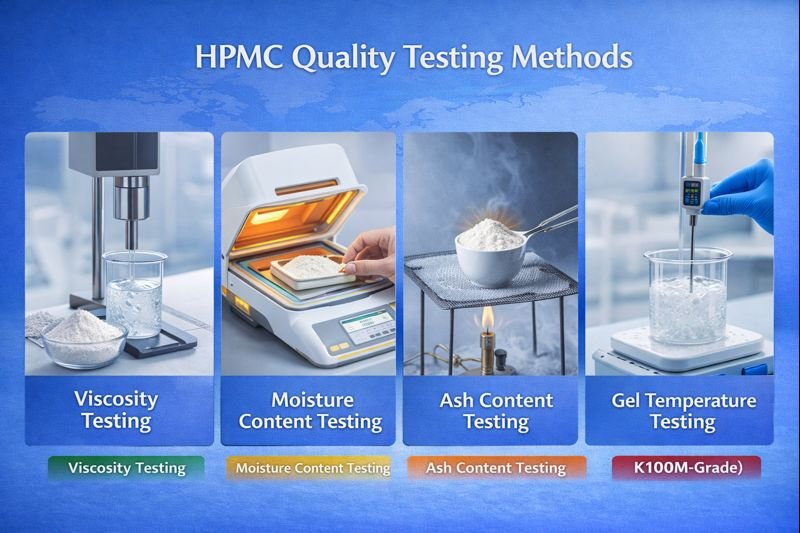 HPMC Quality Testing Methods

Viscosity Testing

Moisture Content Testing

Ash Content Testing

Gel Temperature Testing

Viscosity Testing

Moisture Content Testing

Ash Content Testing

K100M-Grade)